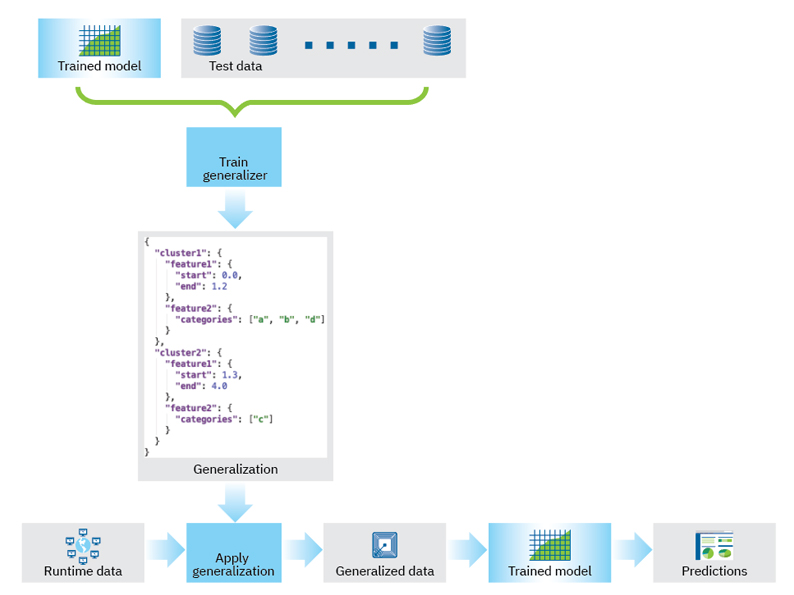 Trained model

Test data

Train generalizer

{
  "cluster1": {
    "feature1": {
      "start": 0.0,
      "end": 1.2
    },
    "feature2": {
      "categories": ["a", "b", "d"]
    }
  },
  "cluster2": {
    "feature1": {
      "start": 1.3,
      "end": 4.0
    },
    "feature2": {
      "categories": ["c"]
    }
  }
}

Generalization

Runtime data

Apply generalization

Generalized data

Trained model

Predictions